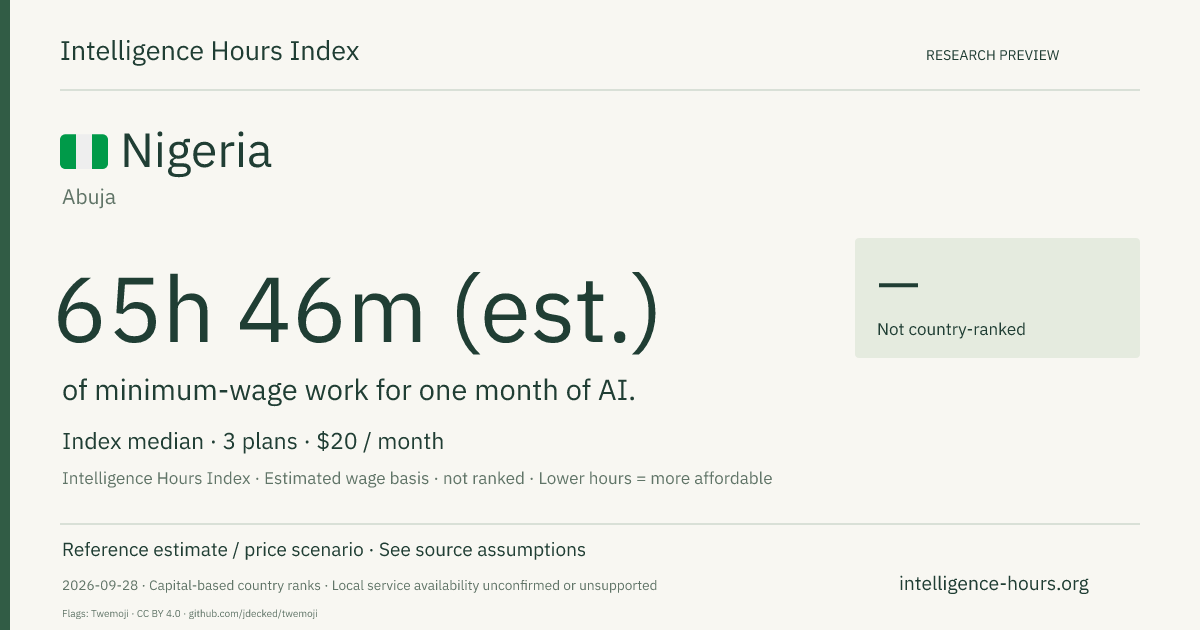 Intelligence Hours Index

RESEARCH PREVIEW

Nigeria

Abuja

65h 46m (est.)

of minimum-wage work for one month of AI.

Index median · 3 plans · $20 / month

Intelligence Hours Index · Estimated wage basis · not ranked · Lower hours = more affordable

—

Not country-ranked

Reference estimate / price scenario · See source assumptions

2026-09-28 · Capital-based country ranks · Local service availability unconfirmed or unsupported

intelligence-hours.org

Flags: Twemoji · CC BY 4.0 · github.com/jdecked/twemoji